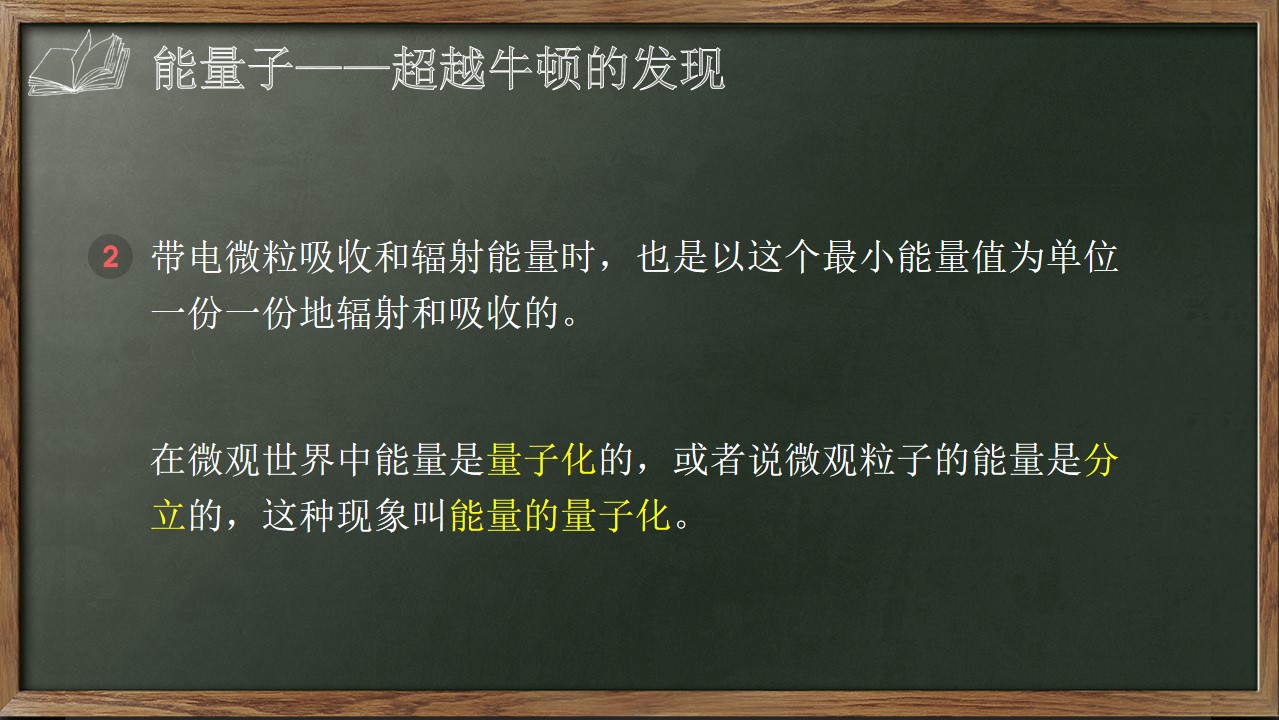 能量子——超越牛顿的发现

2 带电微粒吸收和辐射能量时，也是以这个最小能量值为单位一份一份地辐射和吸收的。

在微观世界中能量是量子化的，或者说微观粒子的能量是分立的，这种现象叫能量的量子化。